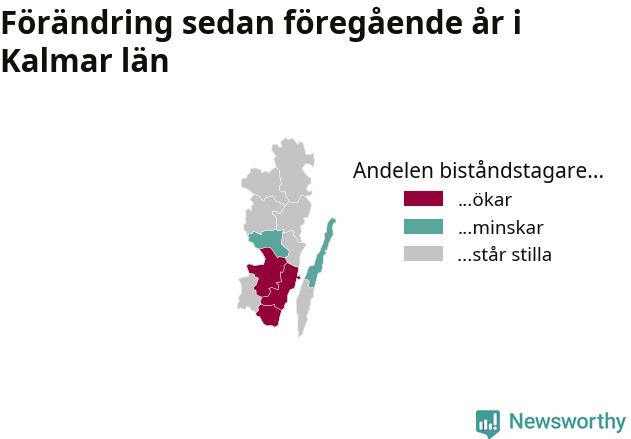 Förändring sedan föregående år i Kalmar län

Andelen biståndstagare...
...ökar
...minskar
...står stilla

Newsworthy